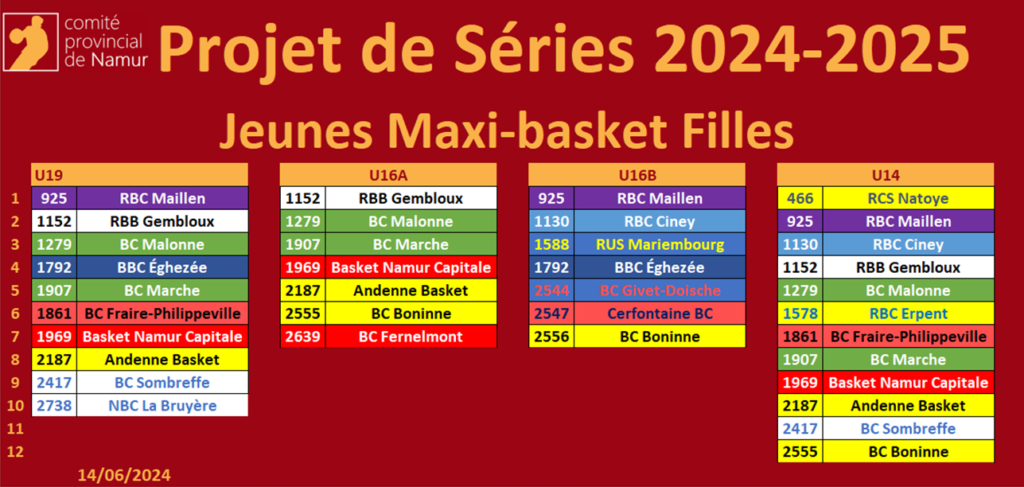 comité provincial de Namur

Projet de Séries 2024-2025

Jeunes Maxi-basket Filles

| | U19 | |
|---|---|---|
| 1 | 925 | RBC Maillen |
| 2 | 1152 | RBB Gembloux |
| 3 | 1279 | BC Malonne |
| 4 | 1792 | BBC Éghezée |
| 5 | 1907 | BC Marche |
| 6 | 1861 | BC Fraire-Philippeville |
| 7 | 1969 | Basket Namur Capitale |
| 8 | 2187 | Andenne Basket |
| 9 | 2417 | BC Sombreffe |
| 10 | 2738 | NBC La Bruyère |
| 11 | | |
| 12 | | |

| U16A | |
|---|---|
| 1152 | RBB Gembloux |
| 1279 | BC Malonne |
| 1907 | BC Marche |
| 1969 | Basket Namur Capitale |
| 2187 | Andenne Basket |
| 2555 | BC Boninne |
| 2639 | BC Fernelmont |

| U16B | |
|---|---|
| 925 | RBC Maillen |
| 1130 | RBC Ciney |
| 1588 | RUS Mariembourg |
| 1792 | BBC Éghezée |
| 2544 | BC Givet-Doische |
| 2547 | Cerfontaine BC |
| 2556 | BC Boninne |

| U14 | |
|---|---|
| 466 | RCS Natoye |
| 925 | RBC Maillen |
| 1130 | RBC Ciney |
| 1152 | RBB Gembloux |
| 1279 | BC Malonne |
| 1578 | RBC Erpent |
| 1861 | BC Fraire-Philippeville |
| 1907 | BC Marche |
| 1969 | Basket Namur Capitale |
| 2187 | Andenne Basket |
| 2417 | BC Sombreffe |
| 2555 | BC Boninne |

14/06/2024